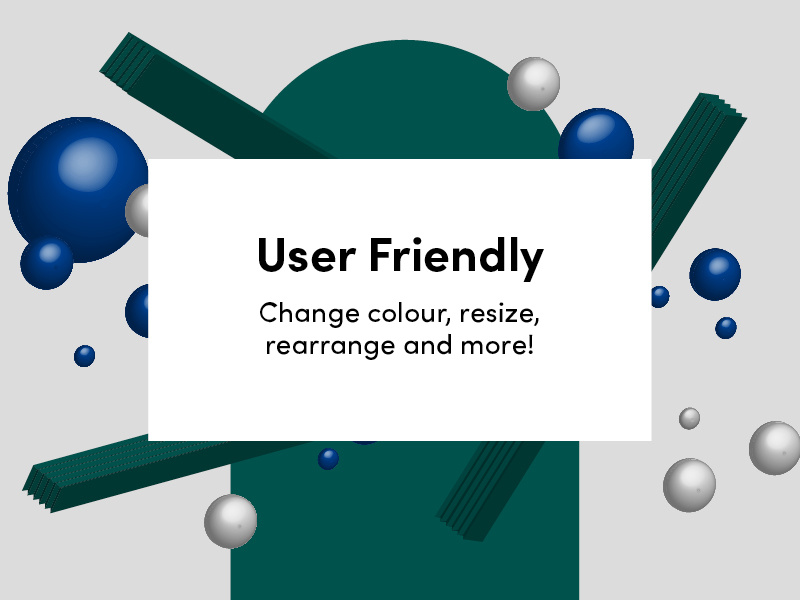 User Friendly

Change colour, resize, rearrange and more!